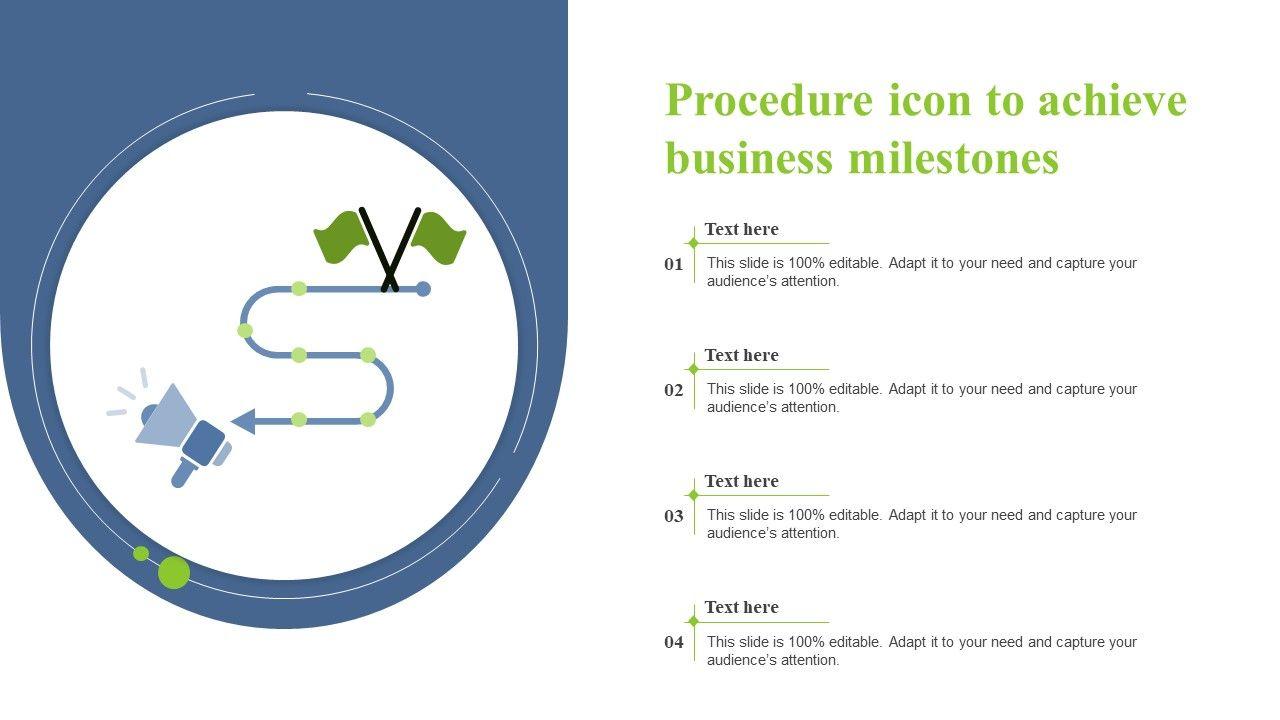 Procedure icon to achieve business milestones

Text here

01 This slide is 100% editable. Adapt it to your need and capture your audience's attention.

Text here

02 This slide is 100% editable. Adapt it to your need and capture your audience's attention.

Text here

03 This slide is 100% editable. Adapt it to your need and capture your audience's attention.

Text here

04 This slide is 100% editable. Adapt it to your need and capture your audience's attention.